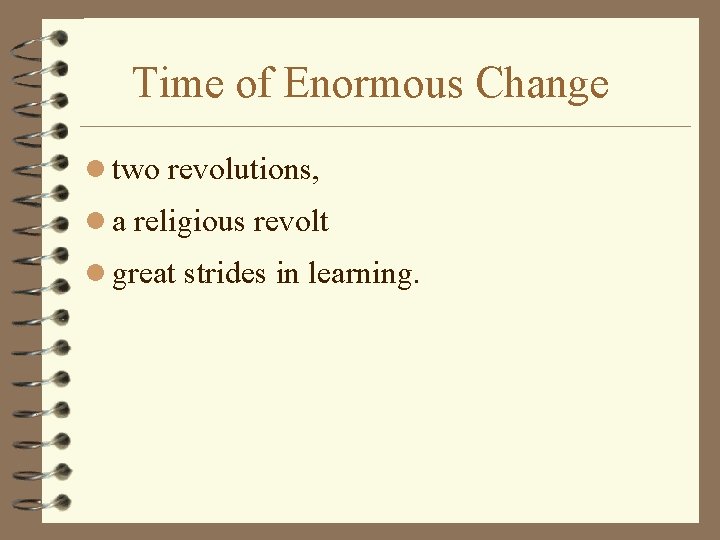 Time of Enormous Change

- two revolutions,
- a religious revolt
- great strides in learning.